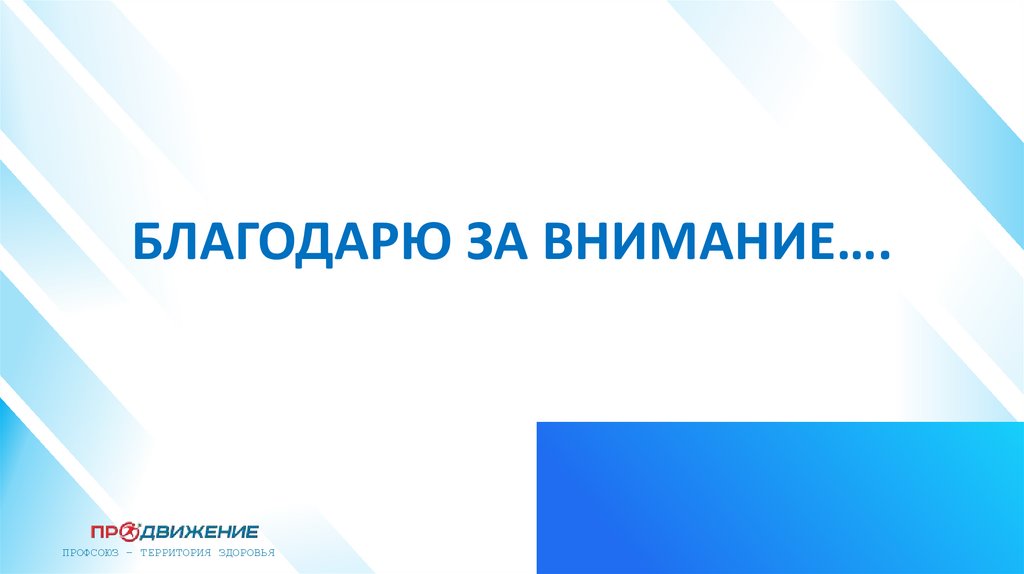 БЛАГОДАРЮ ЗА ВНИМАНИЕ….

ПРОДВИЖЕНИЕ
ПРОФСОЮЗ – ТЕРРИТОРИЯ ЗДОРОВЬЯ